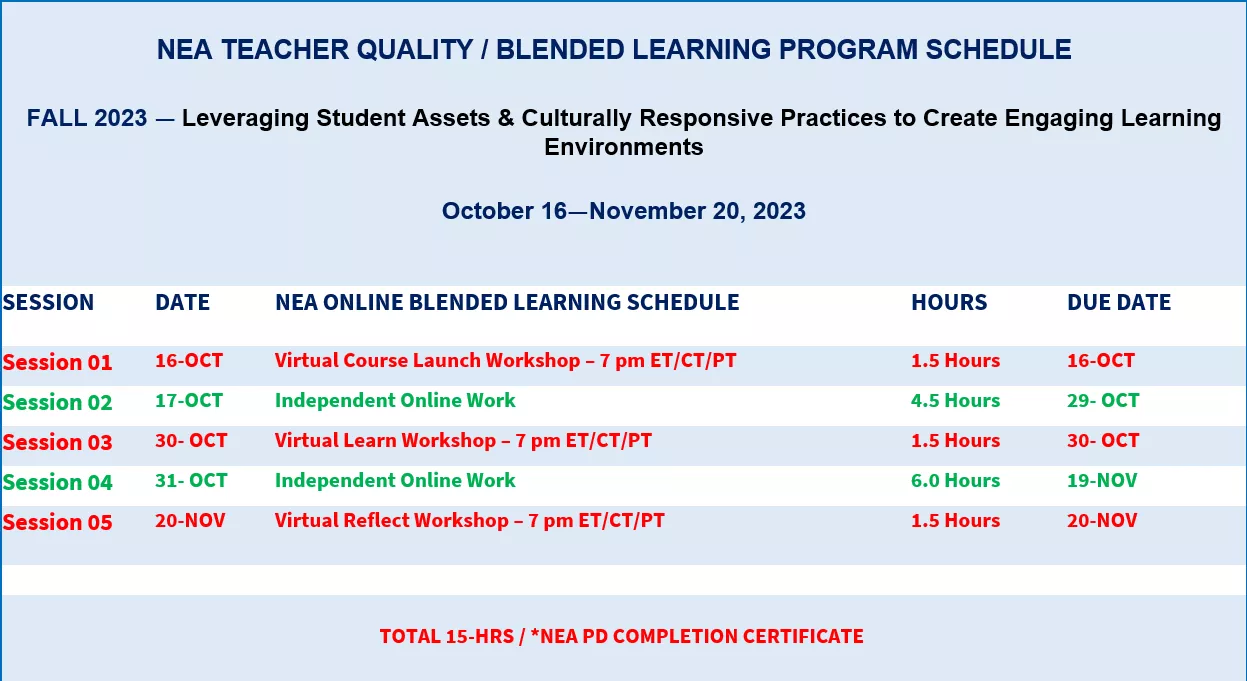 NEA TEACHER QUALITY / BLENDED LEARNING PROGRAM SCHEDULE

FALL 2023 — Leveraging Student Assets & Culturally Responsive Practices to Create Engaging Learning Environments

October 16—November 20, 2023

| SESSION | DATE | NEA ONLINE BLENDED LEARNING SCHEDULE | HOURS | DUE DATE |
|---|---|---|---|---|
| Session 01 | 16-OCT | Virtual Course Launch Workshop – 7 pm ET/CT/PT | 1.5 Hours | 16-OCT |
| Session 02 | 17-OCT | Independent Online Work | 4.5 Hours | 29- OCT |
| Session 03 | 30- OCT | Virtual Learn Workshop – 7 pm ET/CT/PT | 1.5 Hours | 30- OCT |
| Session 04 | 31- OCT | Independent Online Work | 6.0 Hours | 19-NOV |
| Session 05 | 20-NOV | Virtual Reflect Workshop – 7 pm ET/CT/PT | 1.5 Hours | 20-NOV |

TOTAL 15-HRS / *NEA PD COMPLETION CERTIFICATE